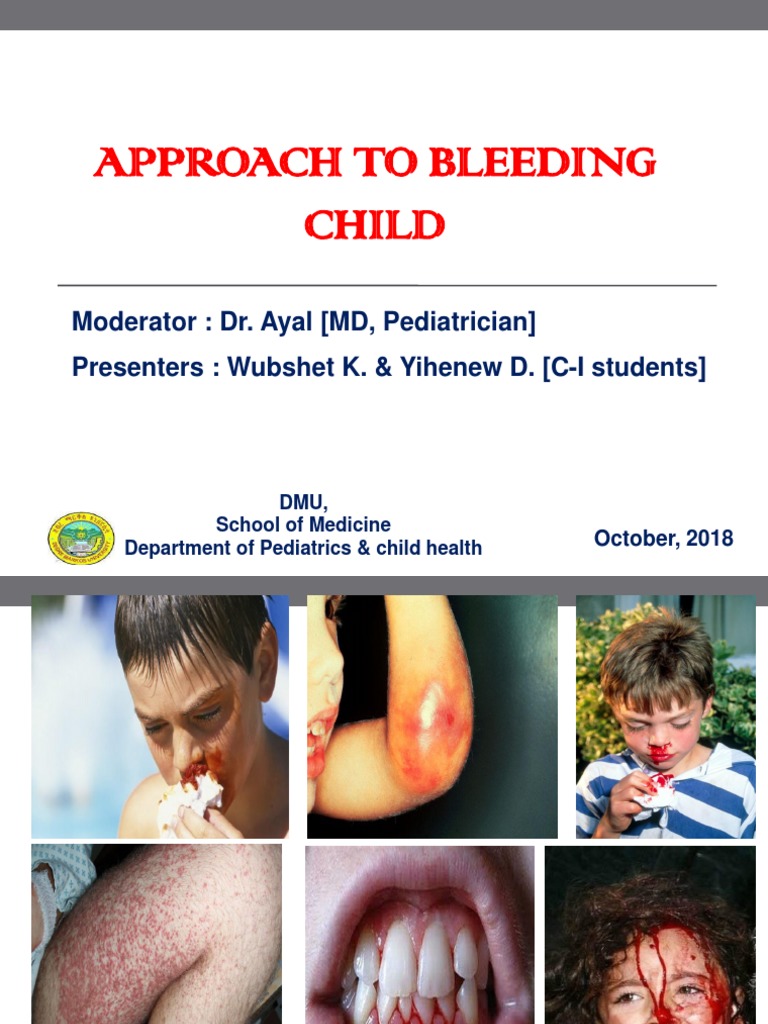 APPROACH TO BLEEDING CHILD

Moderator : Dr. Ayal [MD, Pediatrician]
Presenters : Wubshet K. & Yihenew D. [C-I students]

DMU,
School of Medicine
Department of Pediatrics & child health

October, 2018